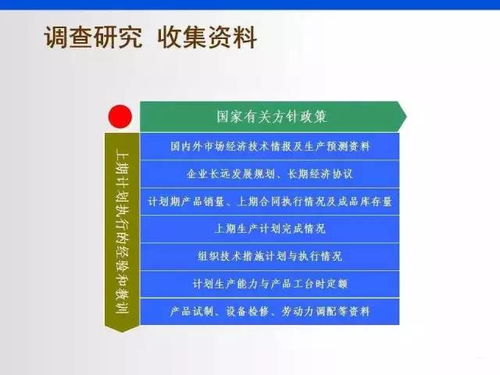 调查研究 收集资料

国家有关方针政策

上期计划执行的经验和教训

国内外市场经济技术情报及生产预测资料

企业长远发展规划、长期经济协议

计划期产品销量、上期合同执行情况及成品库存量

上期生产计划完成情况

组织技术措施计划与执行情况

计划生产能力与产品工台时定额

产品试制、设备检修、劳动力调配等资料